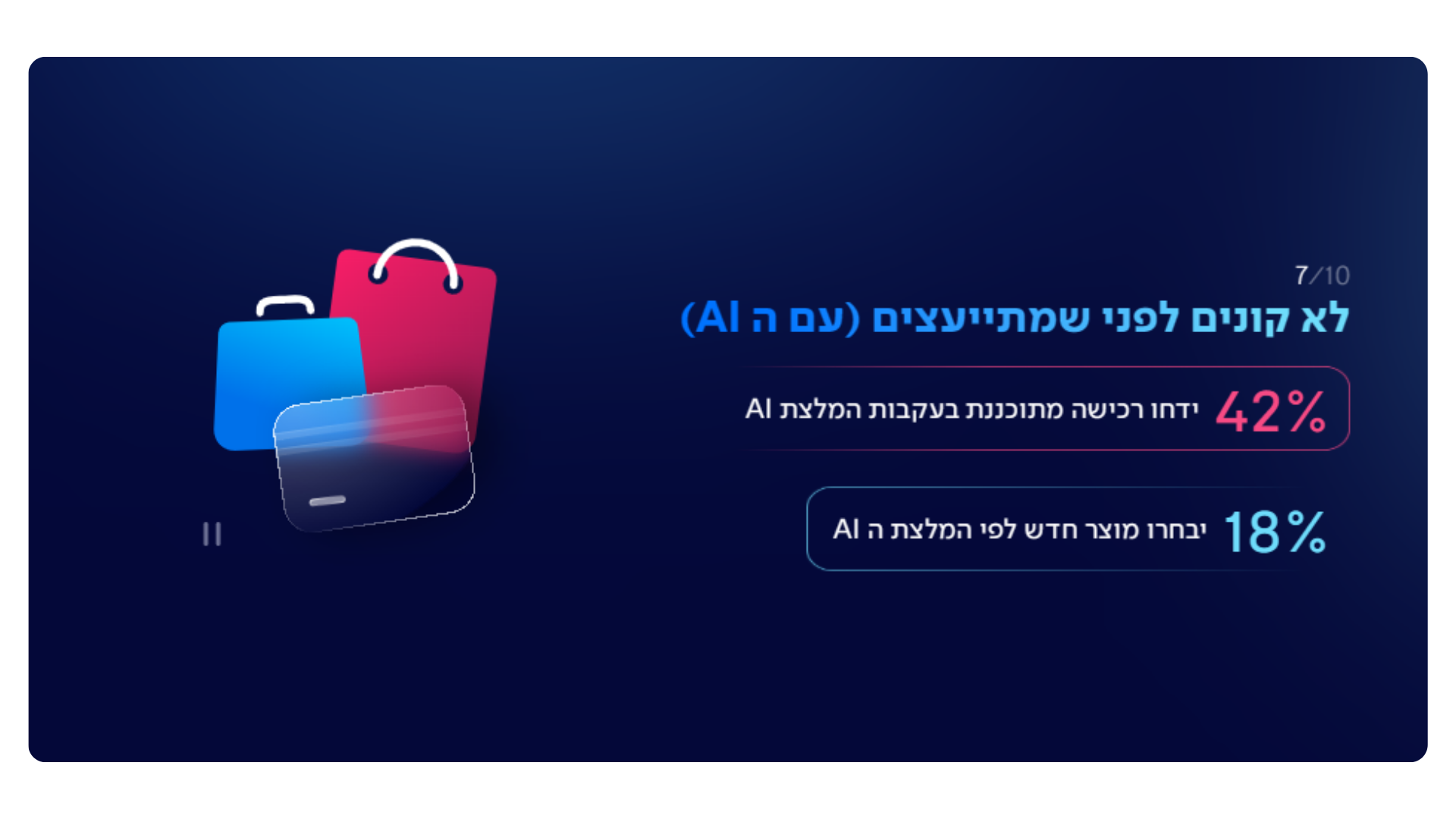 7/10

לא קונים לפני שמתייעצים (עם ה AI)

42% ידחו רכישה מתוכננת בעקבות המלצת AI

18% יבחרו מוצר חדש לפי המלצת ה AI